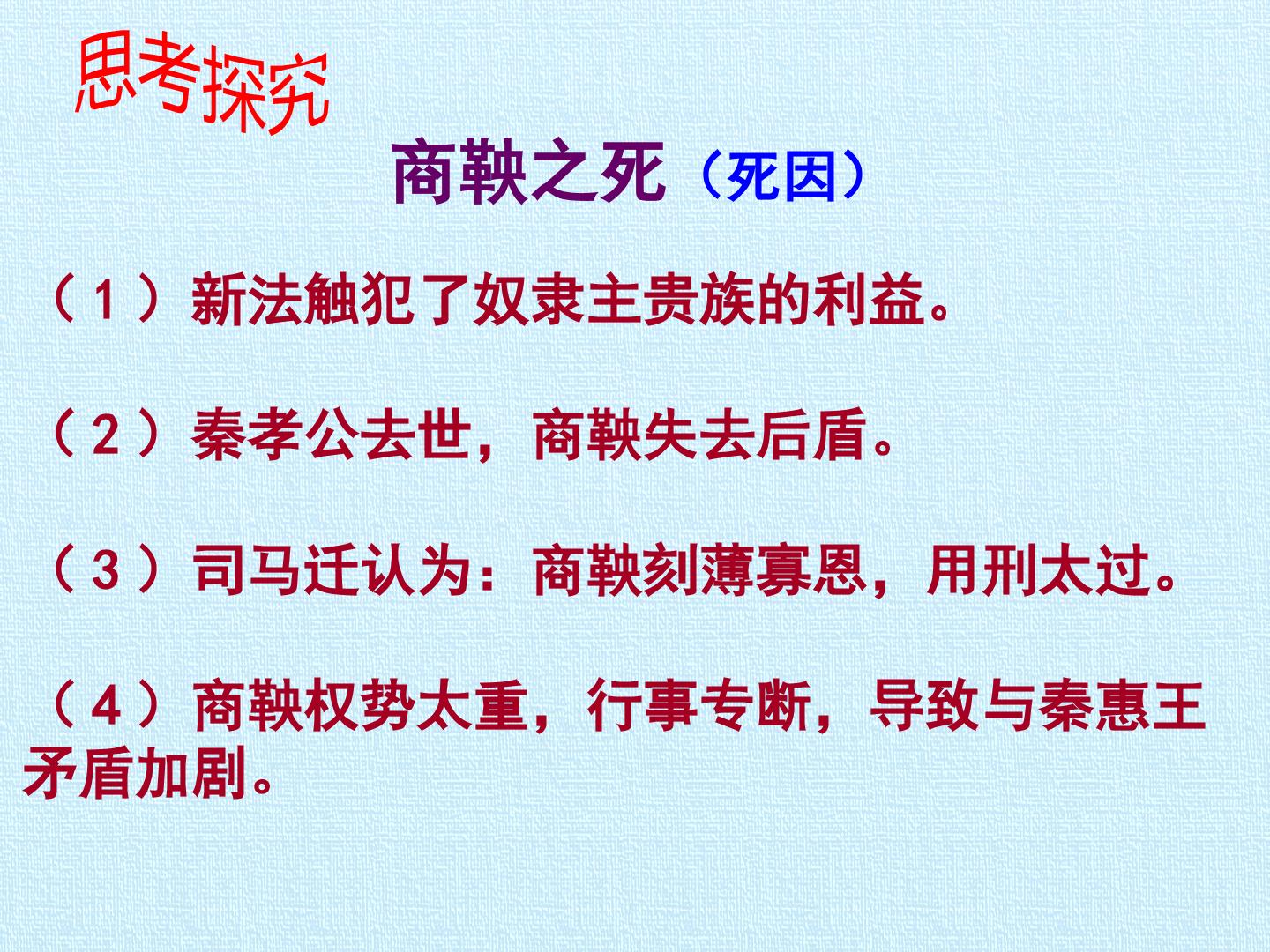 思考探究

商鞅之死（死因）

（1）新法触犯了奴隶主贵族的利益。

（2）秦孝公去世，商鞅失去后盾。

（3）司马迁认为：商鞅刻薄寡恩，用刑太过。

（4）商鞅权势太重，行事专断，导致与秦惠王矛盾加剧。